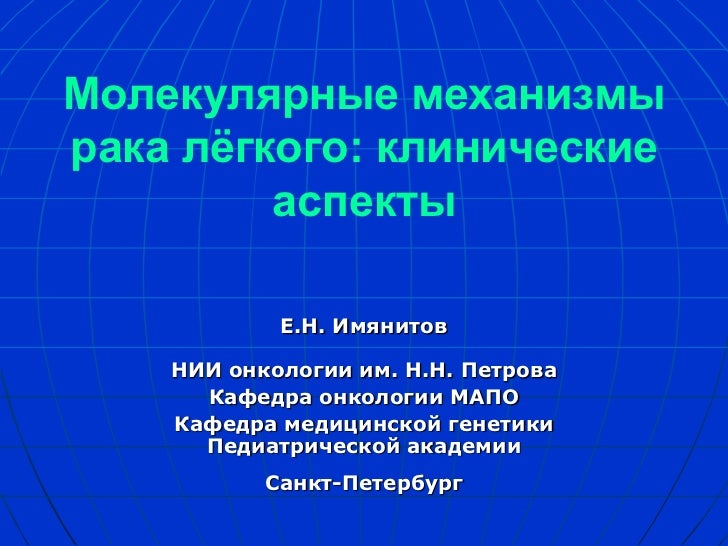 Молекулярные механизмы рака лёгкого: клинические аспекты

Е.Н. Имянитов

НИИ онкологии им. Н.Н. Петрова
Кафедра онкологии МАПО
Кафедра медицинской генетики Педиатрической академии

Санкт-Петербург